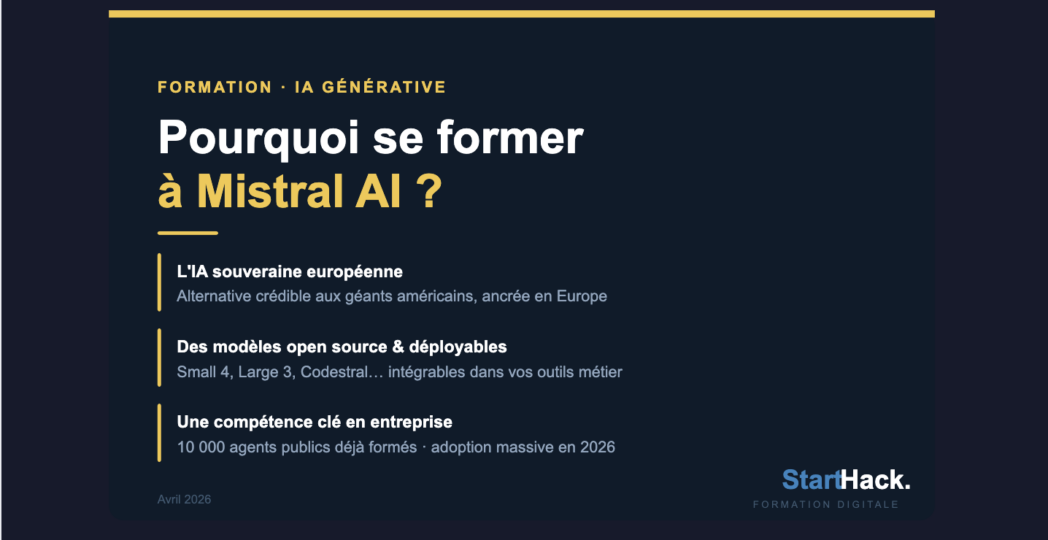 FORMATION · IA GÉNÉRATIVE

Pourquoi se former à Mistral AI ?

L'IA souveraine européenne
Alternative crédible aux géants américains, ancrée en Europe

Des modèles open source & déployables
Small 4, Large 3, Codestral… intégrables dans vos outils métier

Une compétence clé en entreprise
10 000 agents publics déjà formés · adoption massive en 2026

Avril 2026

StartHack.
FORMATION DIGITALE